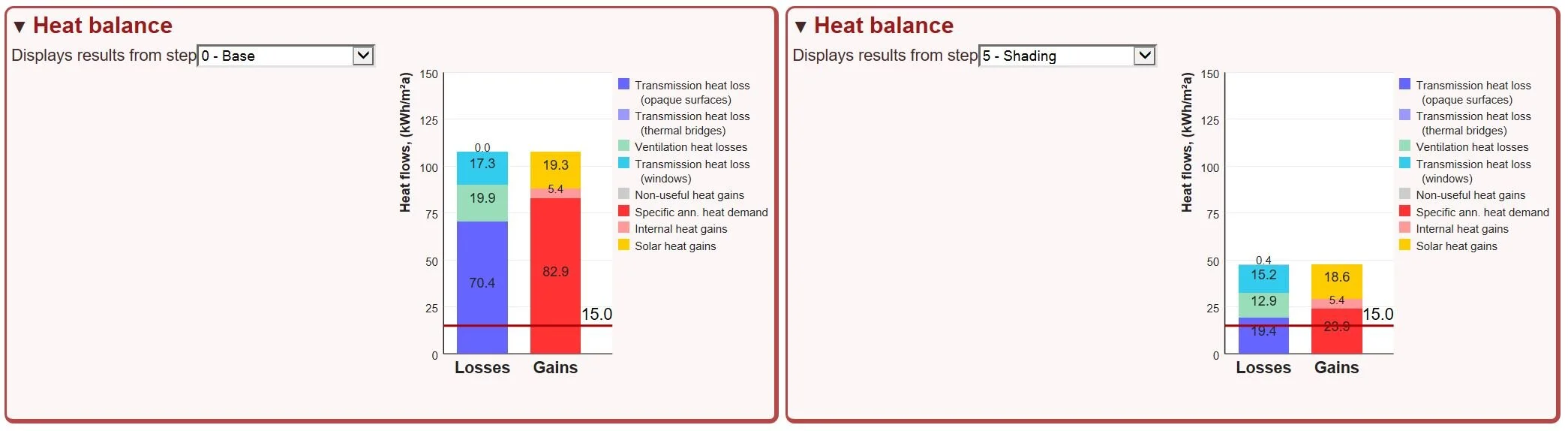 ▼ Heat balance

Displays results from step 0 - Base

Heat flows, (kWh/m²a)

150
125
100
75
50
25
0

0.0
17.3
19.9
70.4

19.3
5.4
82.9

15.0

Losses Gains

Transmission heat loss (opaque surfaces)
Transmission heat loss (thermal bridges)
Ventilation heat losses
Transmission heat loss (windows)
Non-useful heat gains
Specific ann. heat demand
Internal heat gains
Solar heat gains

▼ Heat balance

Displays results from step 5 - Shading

Heat flows, (kWh/m²a)

150
125
100
75
50
25
0

0.4
15.2
12.9
19.4

18.6
5.4
23.9

15.0

Losses Gains

Transmission heat loss (opaque surfaces)
Transmission heat loss (thermal bridges)
Ventilation heat losses
Transmission heat loss (windows)
Non-useful heat gains
Specific ann. heat demand
Internal heat gains
Solar heat gains